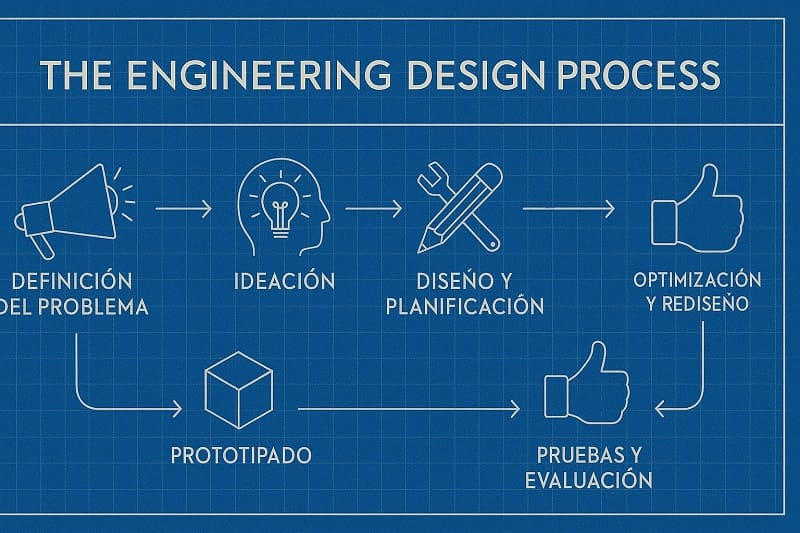 THE ENGINEERING DESIGN PROCESS

DEFINICIÓN DEL PROBLEMA

IDEACIÓN

DISEÑO Y PLANIFICACIÓN

OPTIMIZACIÓN Y REDISEÑO

PROTOTIPADO

PRUEBAS Y EVALUACIÓN